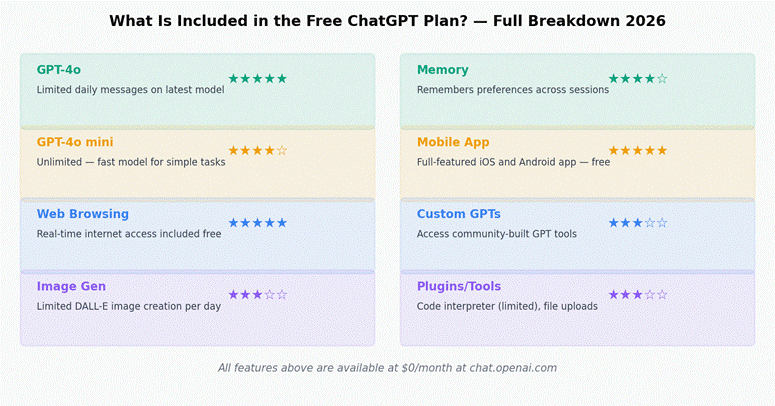 What Is Included in the Free ChatGPT Plan? — Full Breakdown 2026

GPT-4o ★★★★★
Limited daily messages on latest model

GPT-4o mini ★★★★☆
Unlimited — fast model for simple tasks

Web Browsing ★★★★★
Real-time internet access included free

Image Gen ★★★☆☆
Limited DALL-E image creation per day

Memory ★★★★☆
Remembers preferences across sessions

Mobile App ★★★★★
Full-featured iOS and Android app — free

Custom GPTs ★★★☆☆
Access community-built GPT tools

Plugins/Tools ★★★☆☆
Code interpreter (limited), file uploads

All features above are available at $0/month at chat.openai.com